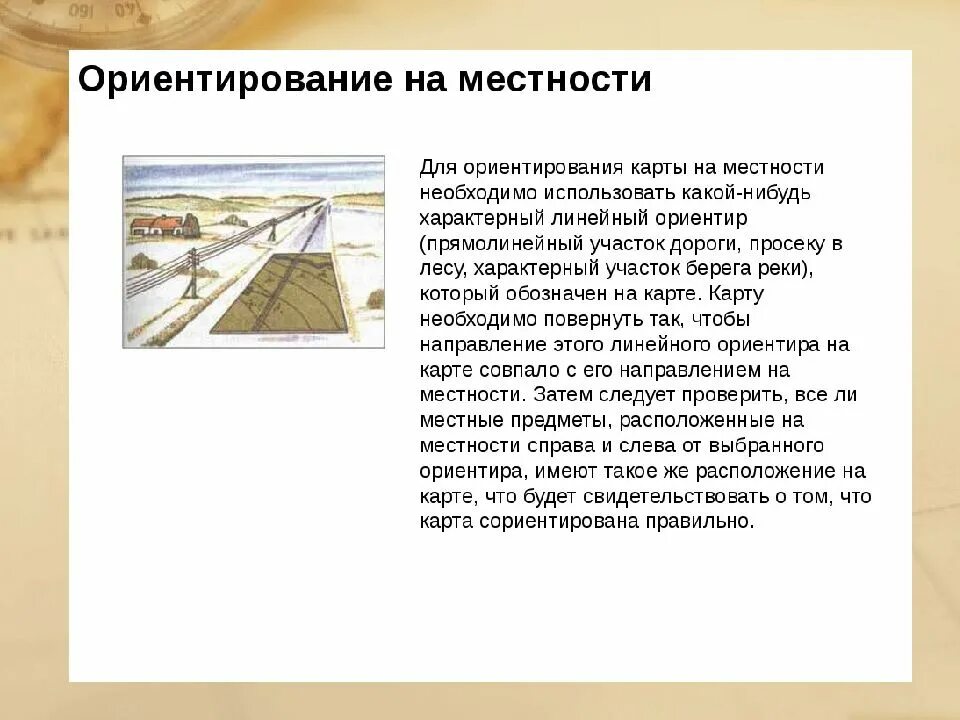 Ориентирование на местности

Для ориентирования карты на местности необходимо использовать какой-нибудь характерный линейный ориентир (прямолинейный участок дороги, просеку в лесу, характерный участок берега реки), который обозначен на карте. Карту необходимо повернуть так, чтобы направление этого линейного ориентира на карте совпало с его направлением на местности. Затем следует проверить, все ли местные предметы, расположенные на местности справа и слева от выбранного ориентира, имеют такое же расположение на карте, что будет свидетельствовать о том, что карта сориентирована правильно.